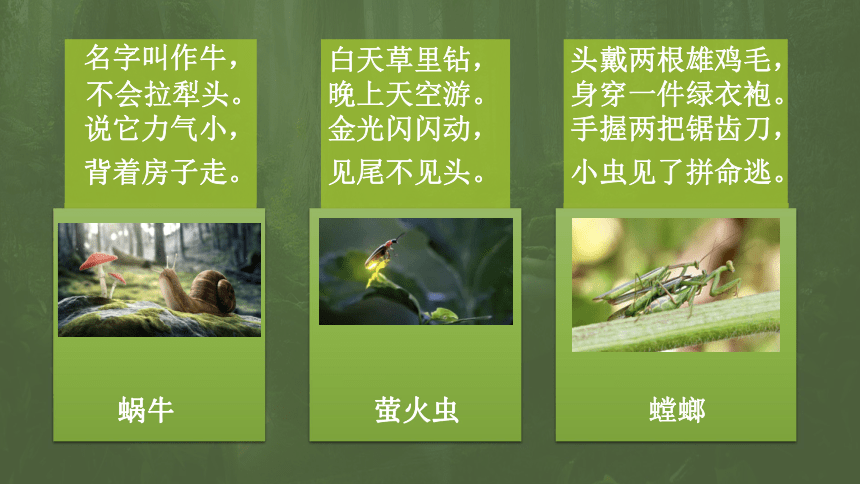 名字叫作牛，
不会拉犁头。
说它力气小，
背着房子走。

蜗牛

白天草里钻，
晚上天空游。
金光闪闪动，
见尾不见头。

萤火虫

头戴两根雄鸡毛，
身穿一件绿衣袍。
手握两把锯齿刀，
小虫见了拼命逃。

螳螂